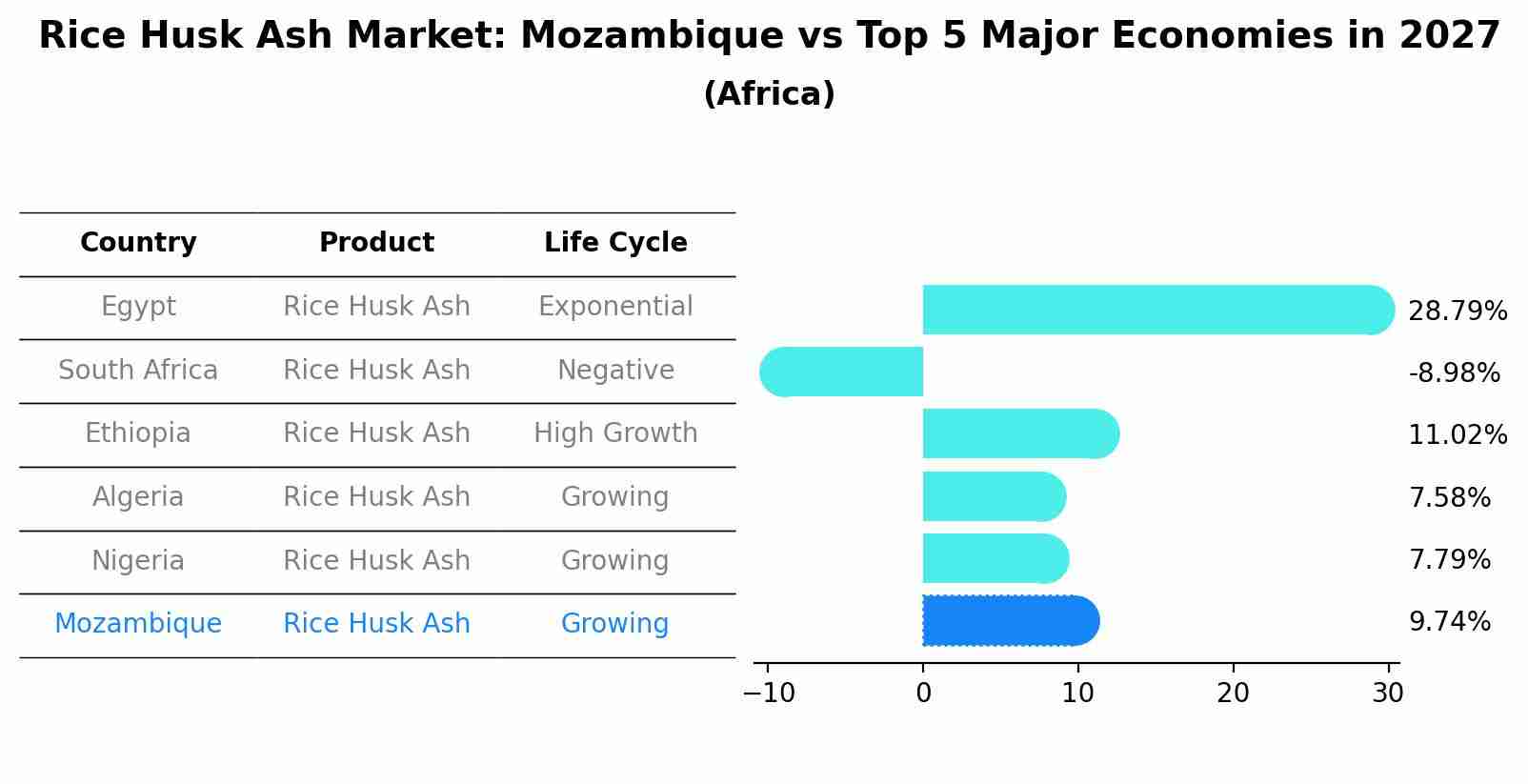 Rice Husk Ash Market: Mozambique vs Top 5 Major Economies in 2027
(Africa)

| Country | Product | Life Cycle |
|---|---|---|
| Egypt | Rice Husk Ash | Exponential |
| South Africa | Rice Husk Ash | Negative |
| Ethiopia | Rice Husk Ash | High Growth |
| Algeria | Rice Husk Ash | Growing |
| Nigeria | Rice Husk Ash | Growing |
| Mozambique | Rice Husk Ash | Growing |

28.79%
-8.98%
11.02%
7.58%
7.79%
9.74%

−10 0 10 20 30